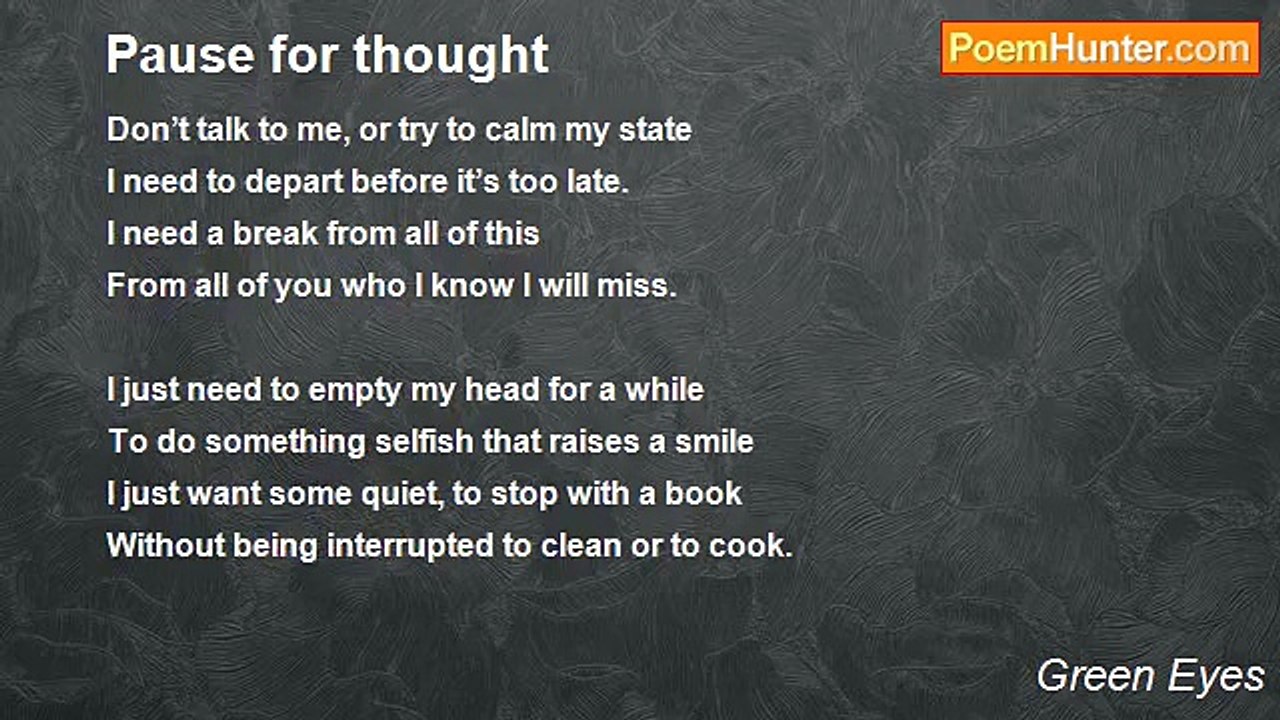 Pause for thought

PoemHunter.com

Don’t talk to me, or try to calm my state
I need to depart before it’s too late.
I need a break from all of this
From all of you who I know I will miss.

I just need to empty my head for a while
To do something selfish that raises a smile
I just want some quiet, to stop with a book
Without being interrupted to clean or to cook.

Green Eyes